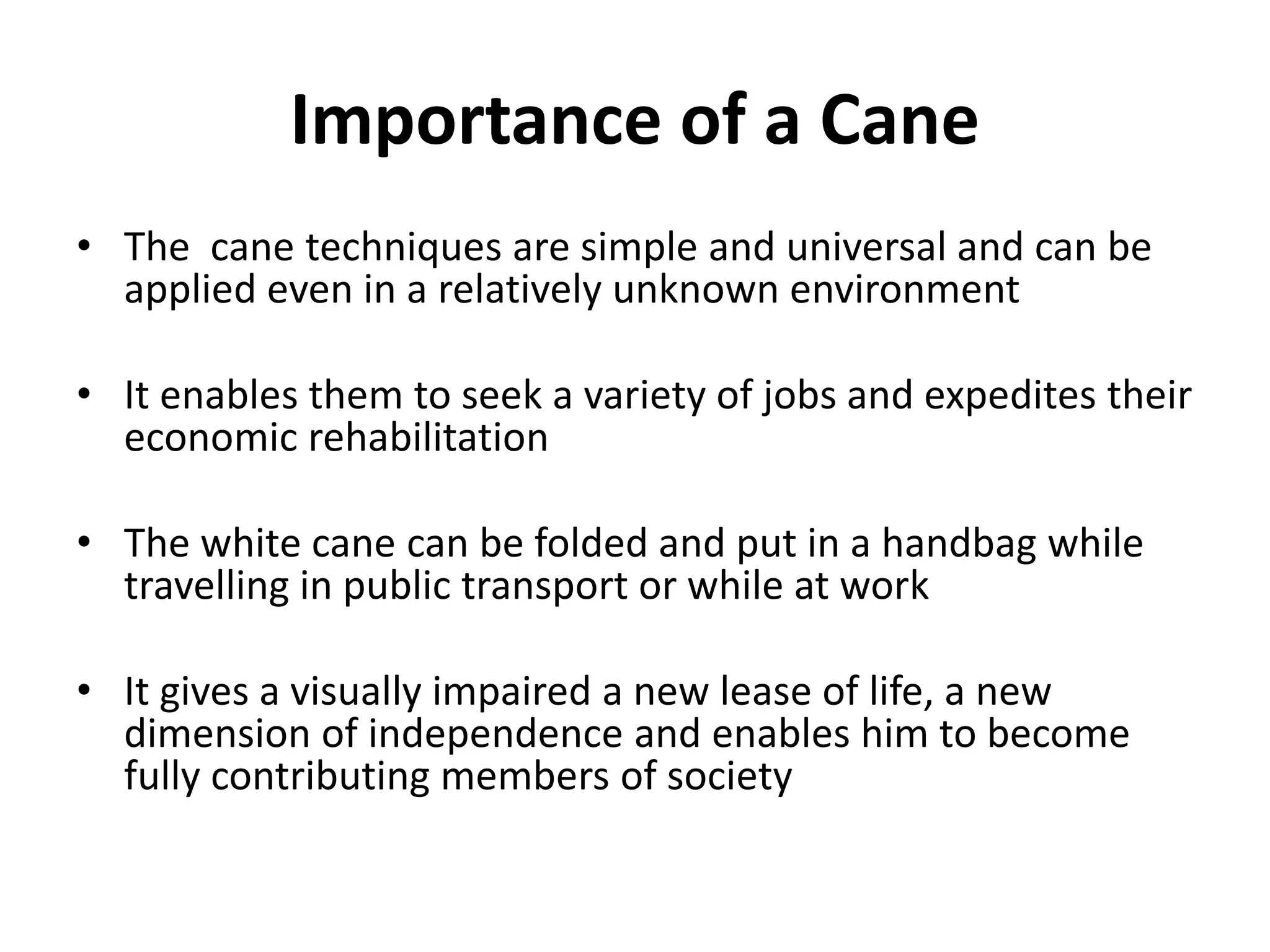 Importance of a Cane

• The cane techniques are simple and universal and can be applied even in a relatively unknown environment

• It enables them to seek a variety of jobs and expedites their economic rehabilitation

• The white cane can be folded and put in a handbag while travelling in public transport or while at work

• It gives a visually impaired a new lease of life, a new dimension of independence and enables him to become fully contributing members of society